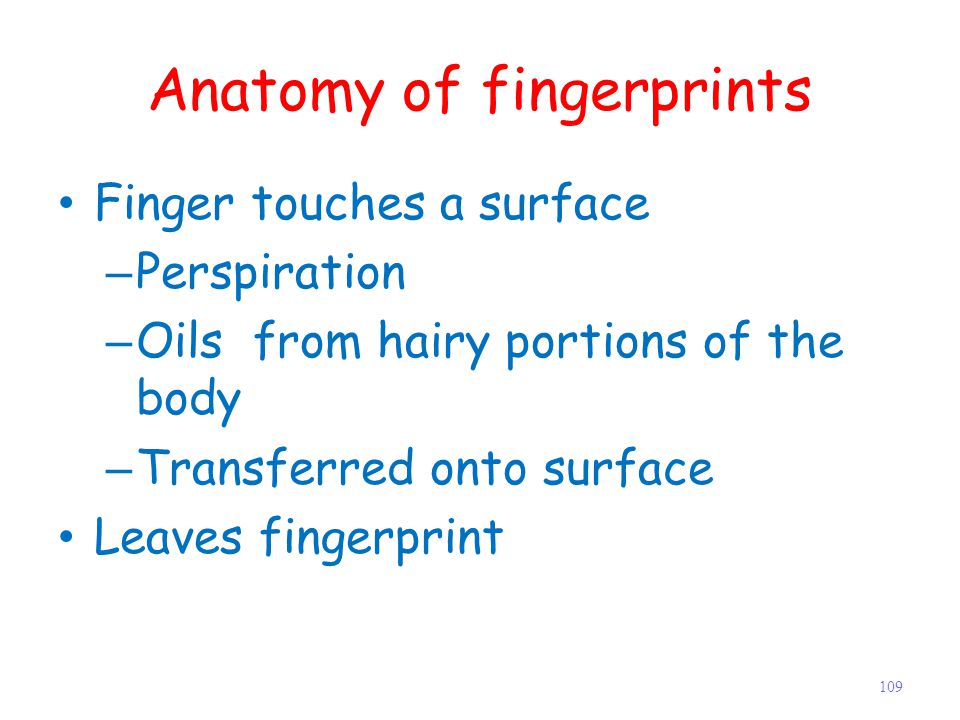 Anatomy of fingerprints

• Finger touches a surface
– Perspiration
– Oils  from hairy portions of the body
– Transferred onto surface
• Leaves fingerprint

109